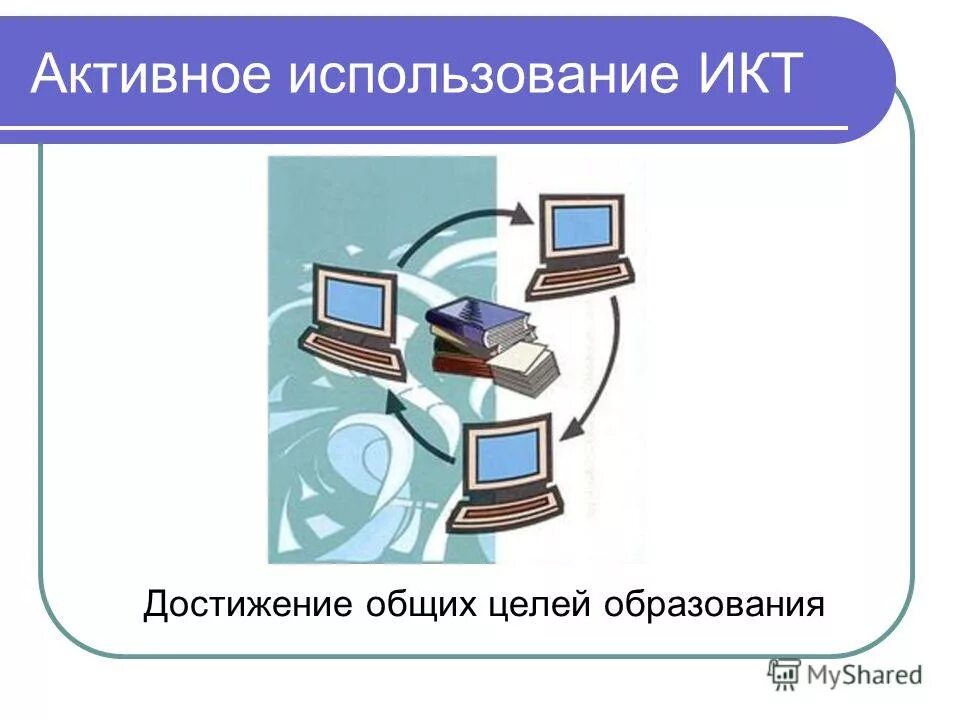 Активное использование ИКТ

Достижение общих целей образования

MyShared